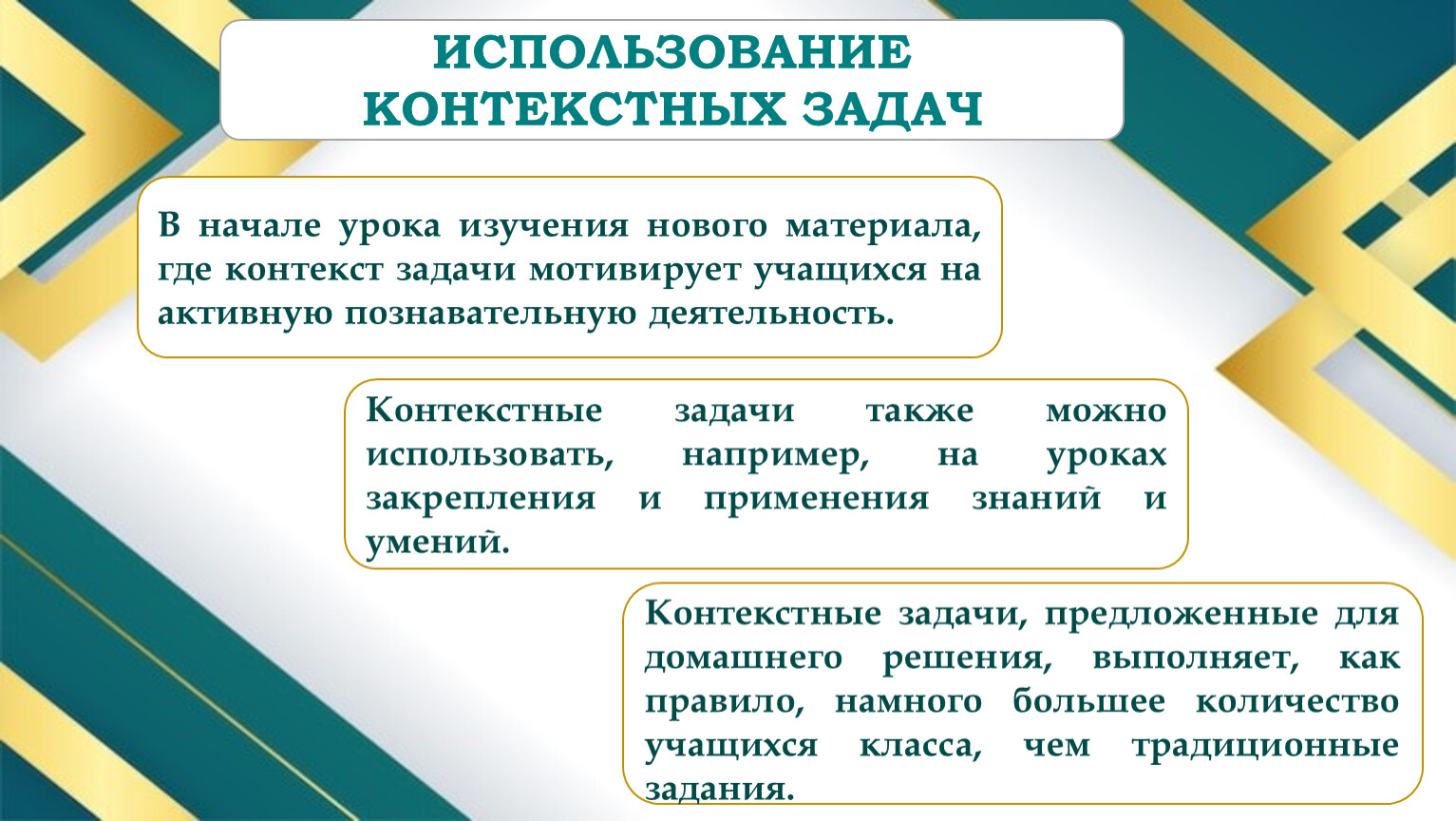 ИСПОЛЬЗОВАНИЕ КОНТЕКСТНЫХ ЗАДАЧ

В начале урока изучения нового материала, где контекст задачи мотивирует учащихся на активную познавательную деятельность.

Контекстные задачи также можно использовать, например, на уроках закрепления и применения знаний и умений.

Контекстные задачи, предложенные для домашнего решения, выполняет, как правило, намного большее количество учащихся класса, чем традиционные задания.